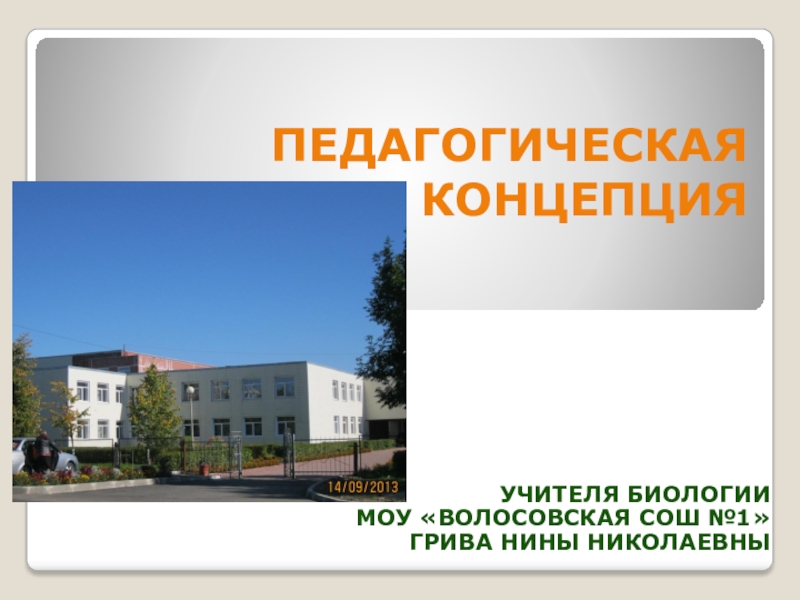 ПЕДАГОГИЧЕСКАЯ КОНЦЕПЦИЯ

14/09/2013

УЧИТЕЛЯ БИОЛОГИИ
МОУ «ВОЛОСОВСКАЯ СОШ №1»
ГРИВА НИНЫ НИКОЛАЕВНЫ